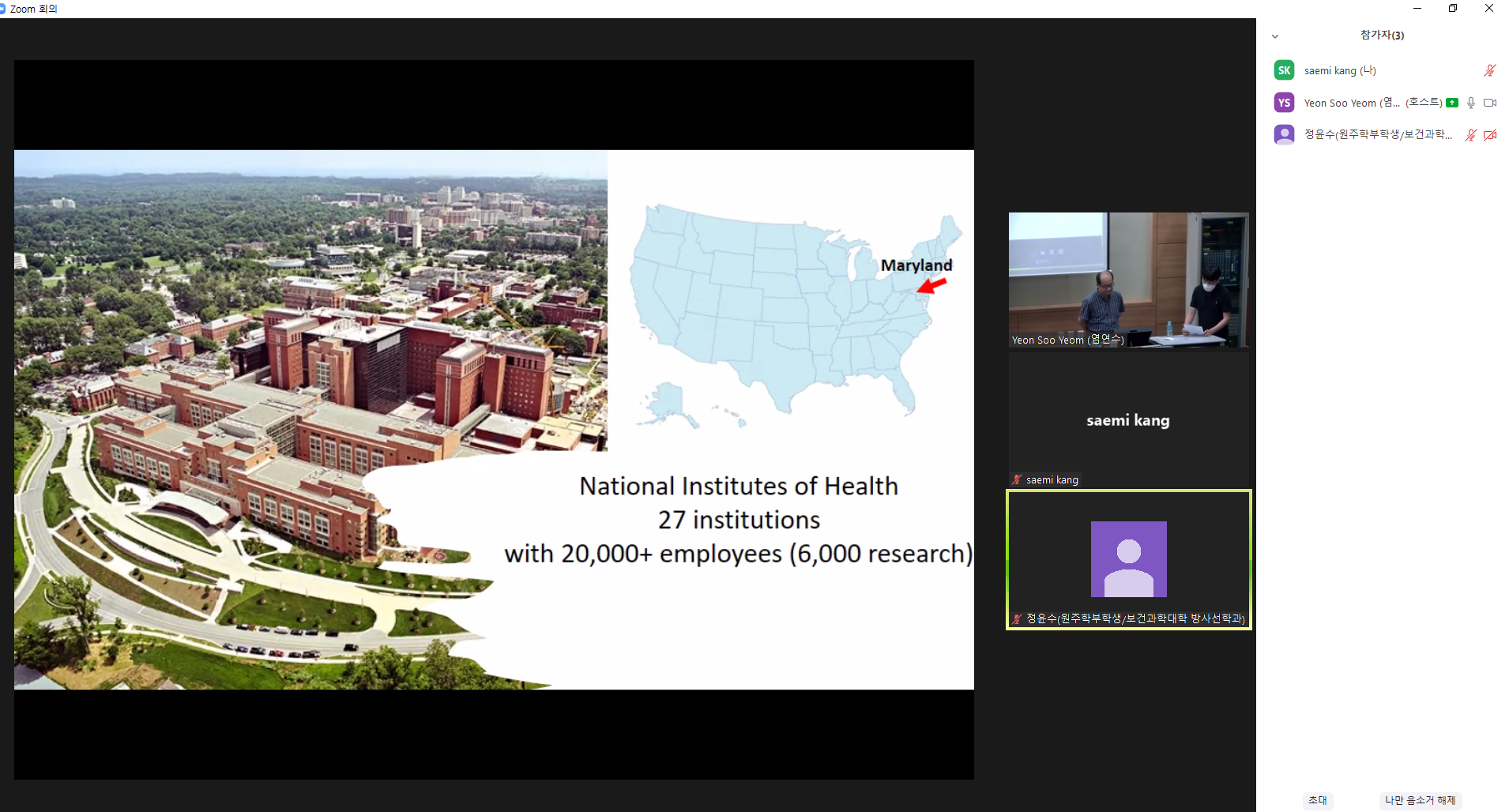 Zoom 회의

Maryland

National Institutes of Health
27 institutions
with 20,000+ employees (6,000 research)

Yeon Soo Yeom (염연수)

saemi kang

saemi kang

정윤수(원주학부학생/보건과학대학 방사선학과)

참가자(3)

SK saemi kang (나)

YS Yeon Soo Yeom (염... (호스트)

정윤수(원주학부학생/보건과학...

초대

나만 음소거 해제